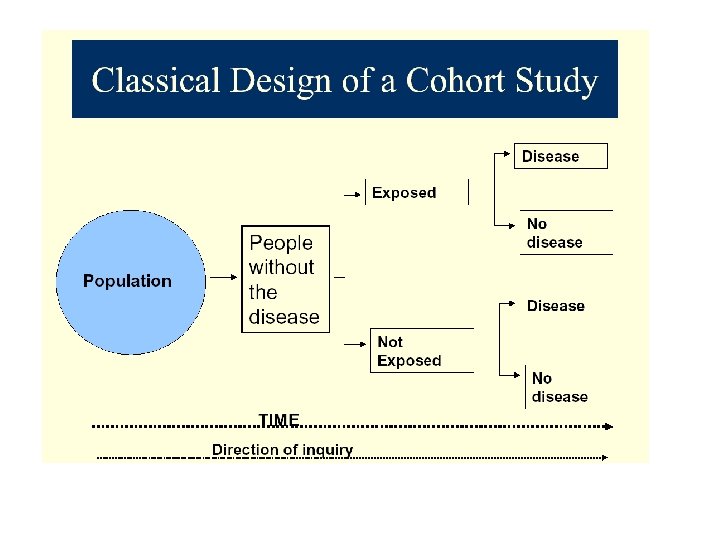 Classical Design of a Cohort Study

Population

People without the disease

Exposed

Disease

No disease

Not Exposed

Disease

No disease

TIME

Direction of inquiry